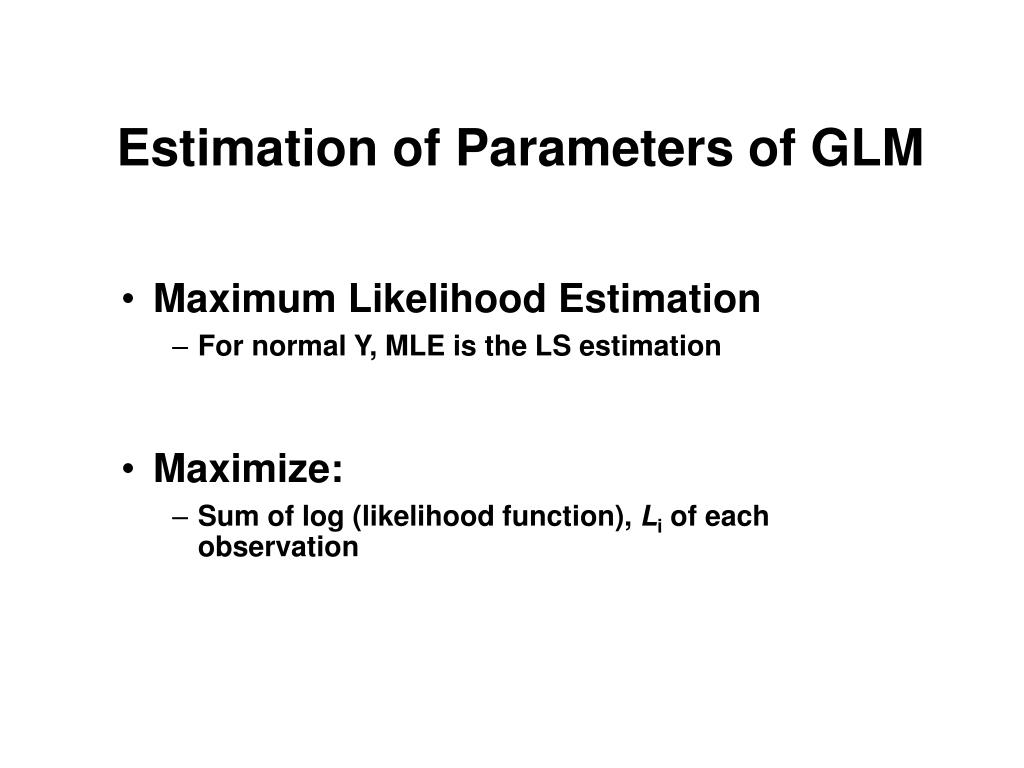 Estimation of Parameters of GLM

• Maximum Likelihood Estimation
– For normal Y, MLE is the LS estimation

• Maximize:
– Sum of log (likelihood function), $L_i$ of each observation